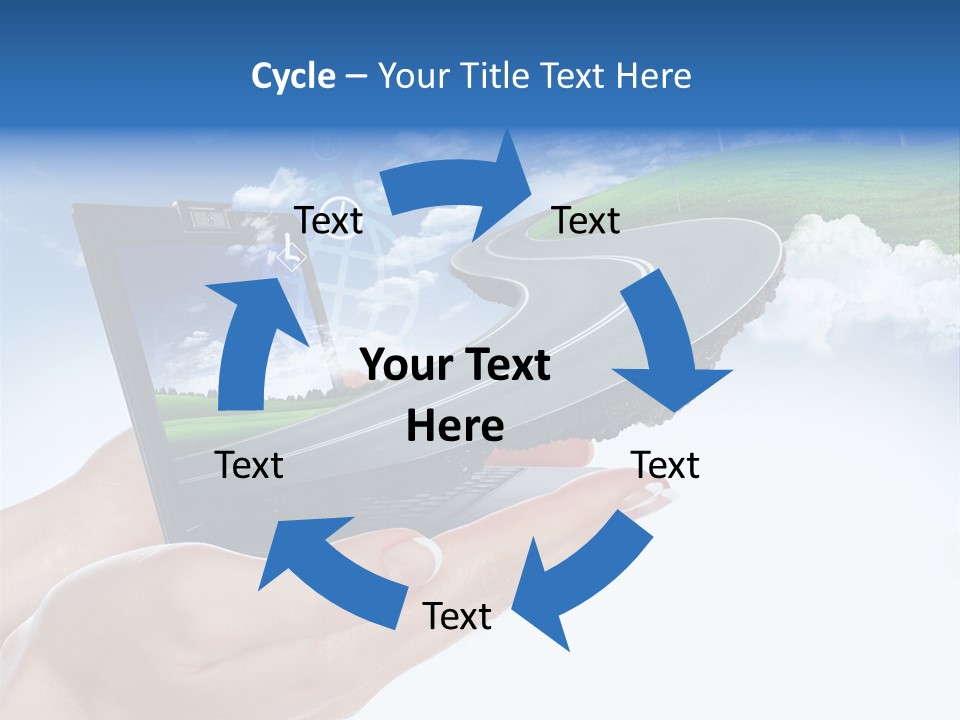 Cycle – Your Title Text Here

Text

Text

Your Text Here

Text

Text

Text